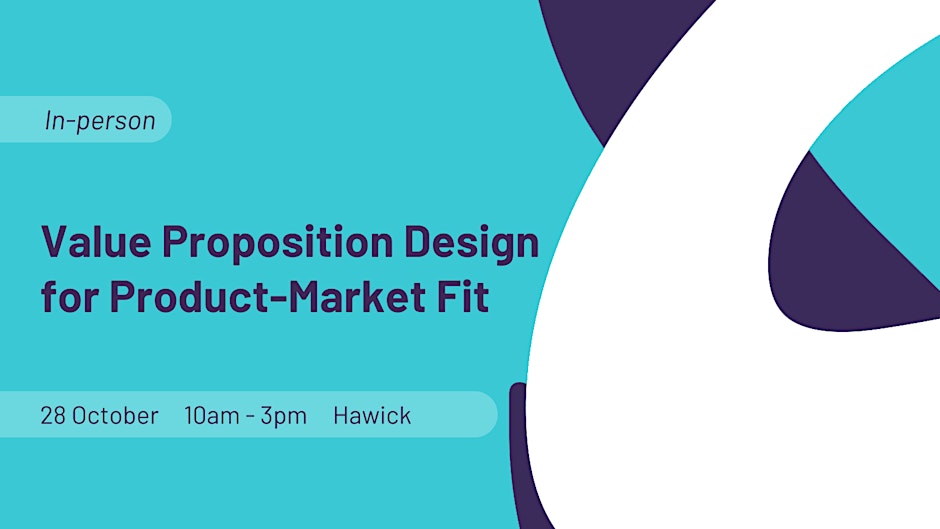 In-person

Value Proposition Design for Product-Market Fit

28 October 10am - 3pm Hawick